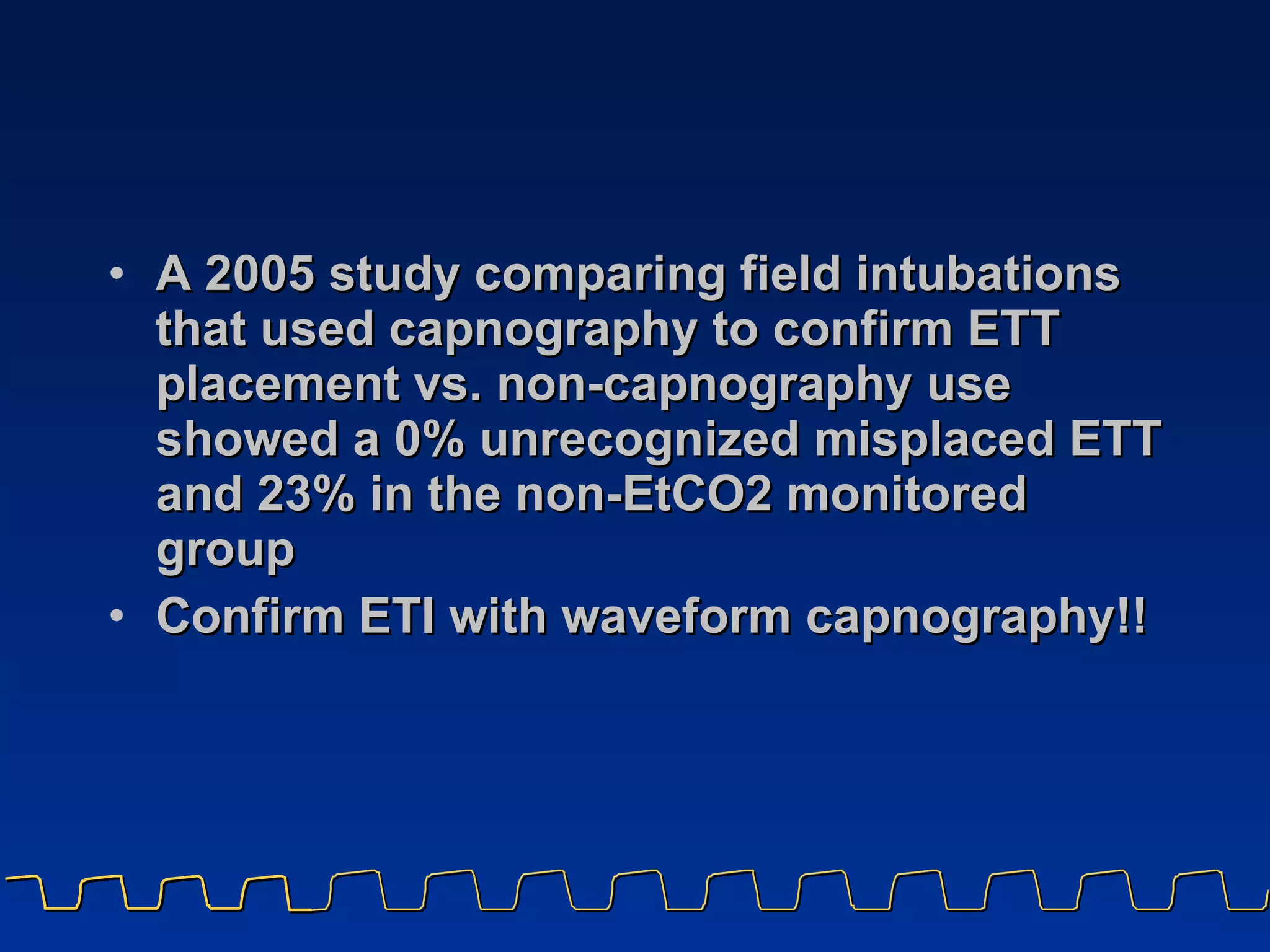 • A 2005 study comparing field intubations that used capnography to confirm ETT placement vs. non-capnography use showed a 0% unrecognized misplaced ETT and 23% in the non-EtCO2 monitored group

• Confirm ETI with waveform capnography!!